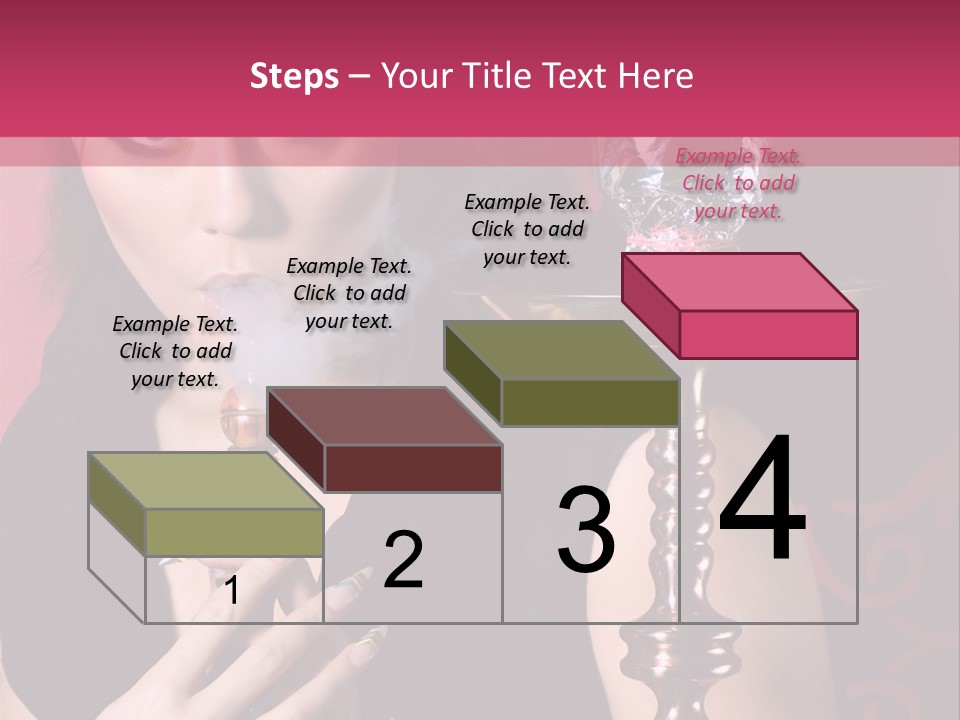 Steps – Your Title Text Here

Example Text. Click to add your text.

Example Text. Click to add your text.

Example Text. Click to add your text.

Example Text. Click to add your text.

1

2

3

4